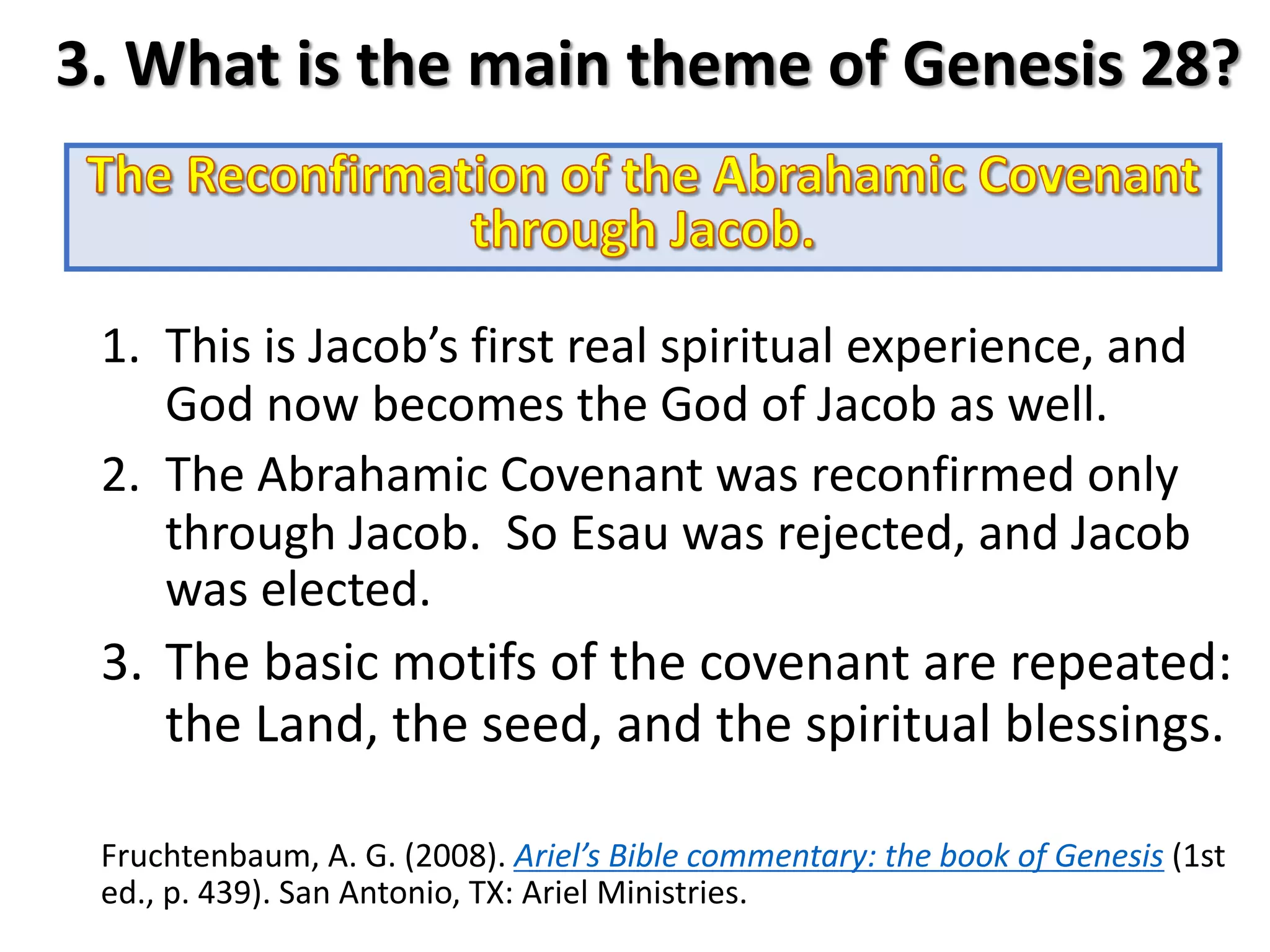 3. What is the main theme of Genesis 28?

The Reconfirmation of the Abrahamic Covenant through Jacob.

1. This is Jacob’s first real spiritual experience, and God now becomes the God of Jacob as well.
2. The Abrahamic Covenant was reconfirmed only through Jacob. So Esau was rejected, and Jacob was elected.
3. The basic motifs of the covenant are repeated: the Land, the seed, and the spiritual blessings.

Fruchtenbaum, A. G. (2008). Ariel’s Bible commentary: the book of Genesis (1st ed., p. 439). San Antonio, TX: Ariel Ministries.